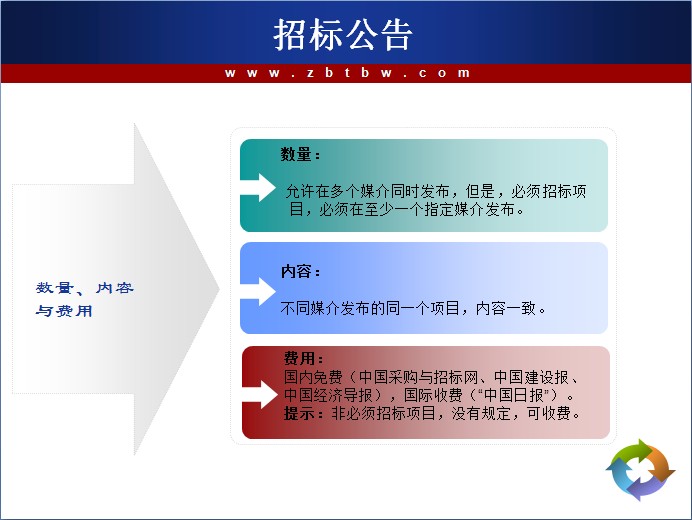 招标公告

www.zbtbw.com

数量、内容与费用

数量：

允许在多个媒介同时发布，但是，必须招标项目，必须在至少一个指定媒介发布。

内容：

不同媒介发布的同一个项目，内容一致。

费用：
国内免费（中国采购与招标网、中国建设报、中国经济导报），国际收费（“中国日报”）。
提示：非必须招标项目，没有规定，可收费。